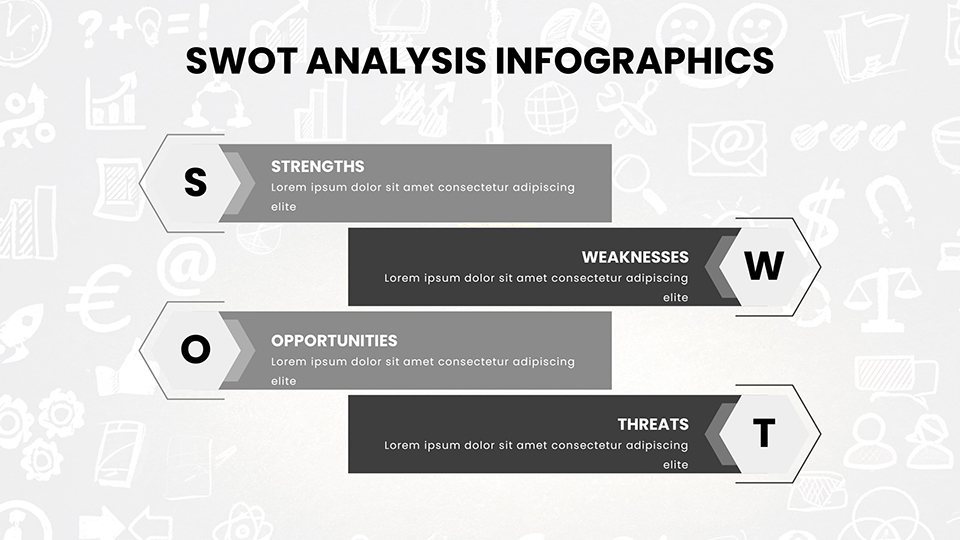 SWOT ANALYSIS INFOGRAPHICS

S

STRENGTHS
Lorem ipsum dolor sit amet consectetur adipiscing elite

WEAKNESSES
Lorem ipsum dolor sit amet consectetur adipiscing elite

W

O

OPPORTUNITIES
Lorem ipsum dolor sit amet consectetur adipiscing elite

THREATS
Lorem ipsum dolor sit amet consectetur adipiscing elite

T